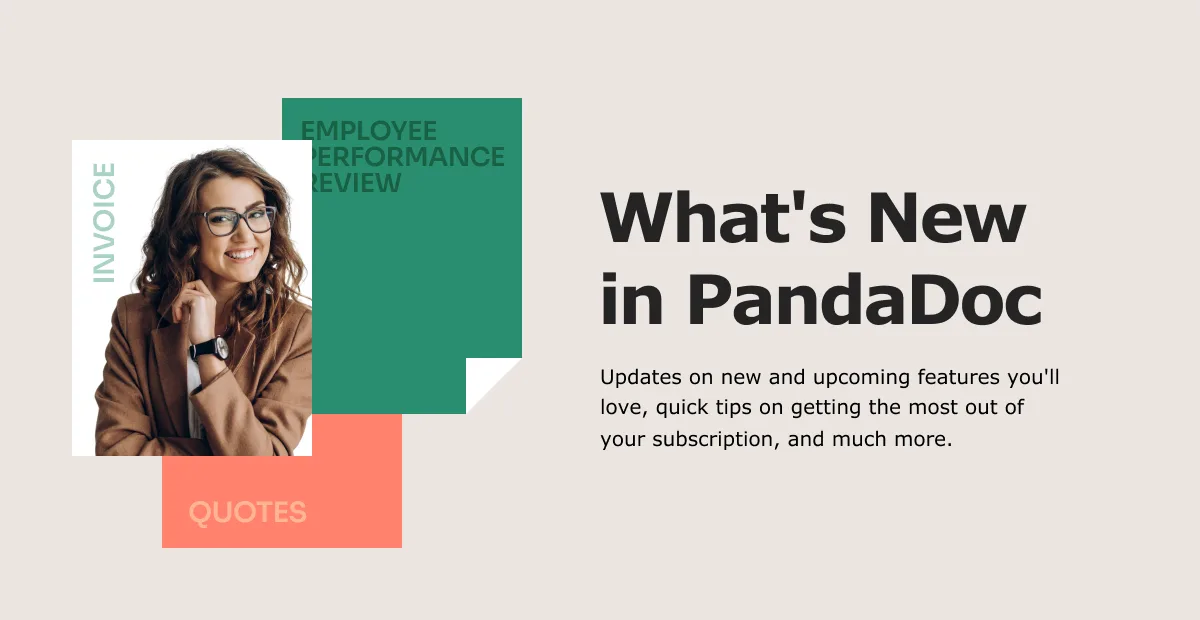 INVOICE

EMPLOYEE
PERFORMANCE
REVIEW

QUOTES

What's New in PandaDoc

Updates on new and upcoming features you'll love, quick tips on getting the most out of your subscription, and much more.